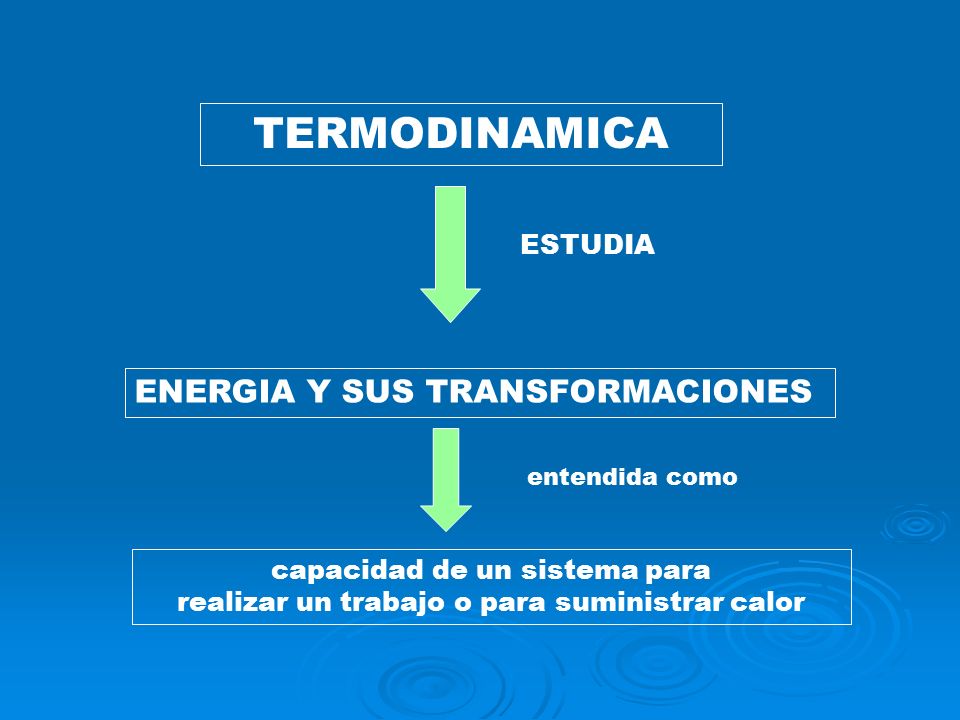 TERMODINAMICA

ESTUDIA

ENERGIA Y SUS TRANSFORMACIONES

entendida como

capacidad de un sistema para realizar un trabajo o para suministrar calor